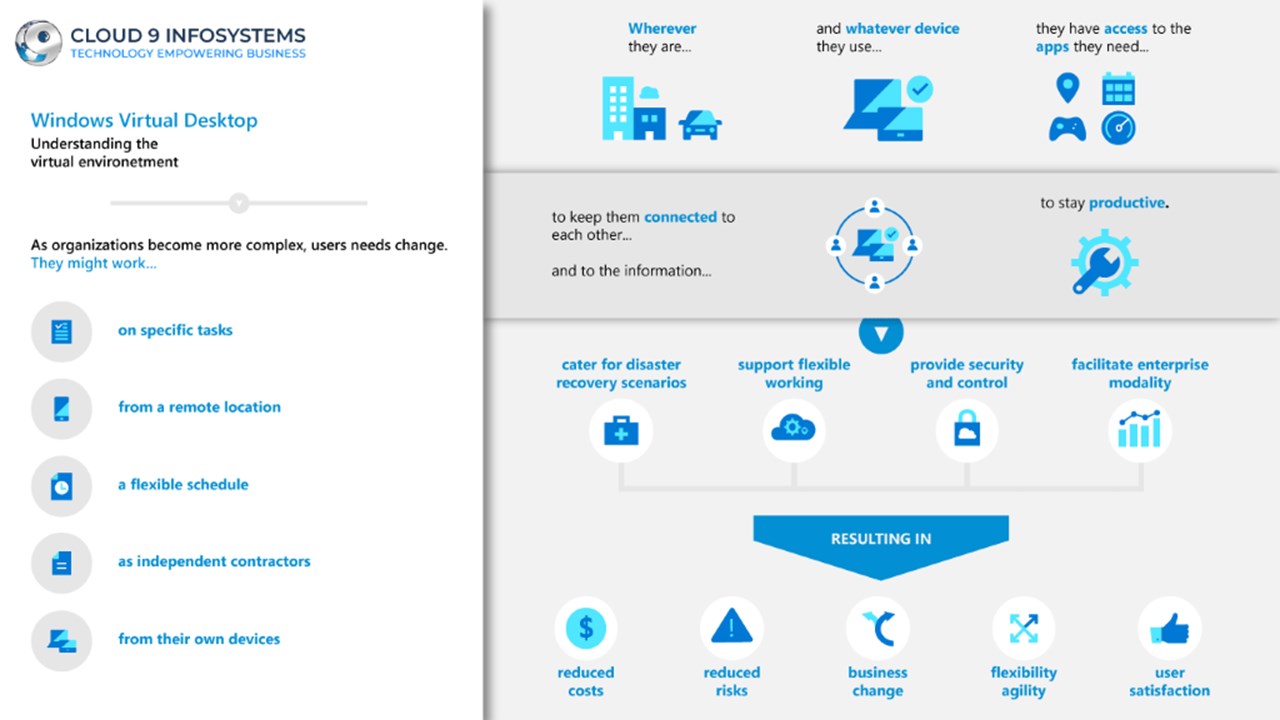 CLOUD 9 INFOSYSTEMS
TECHNOLOGY EMPOWERING BUSINESS

Windows Virtual Desktop
Understanding the virtual environetment

As organizations become more complex, users needs change.
They might work...

on specific tasks

from a remote location

a flexible schedule

as independent contractors

from their own devices

Wherever they are...

and whatever device they use...

they have access to the apps they need...

to keep them connected to each other...

and to the information...

to stay productive.

cater for disaster recovery scenarios

support flexible working

provide security and control

facilitate enterprise modality

RESULTING IN

reduced costs

reduced risks

business change

flexibility agility

user satisfaction